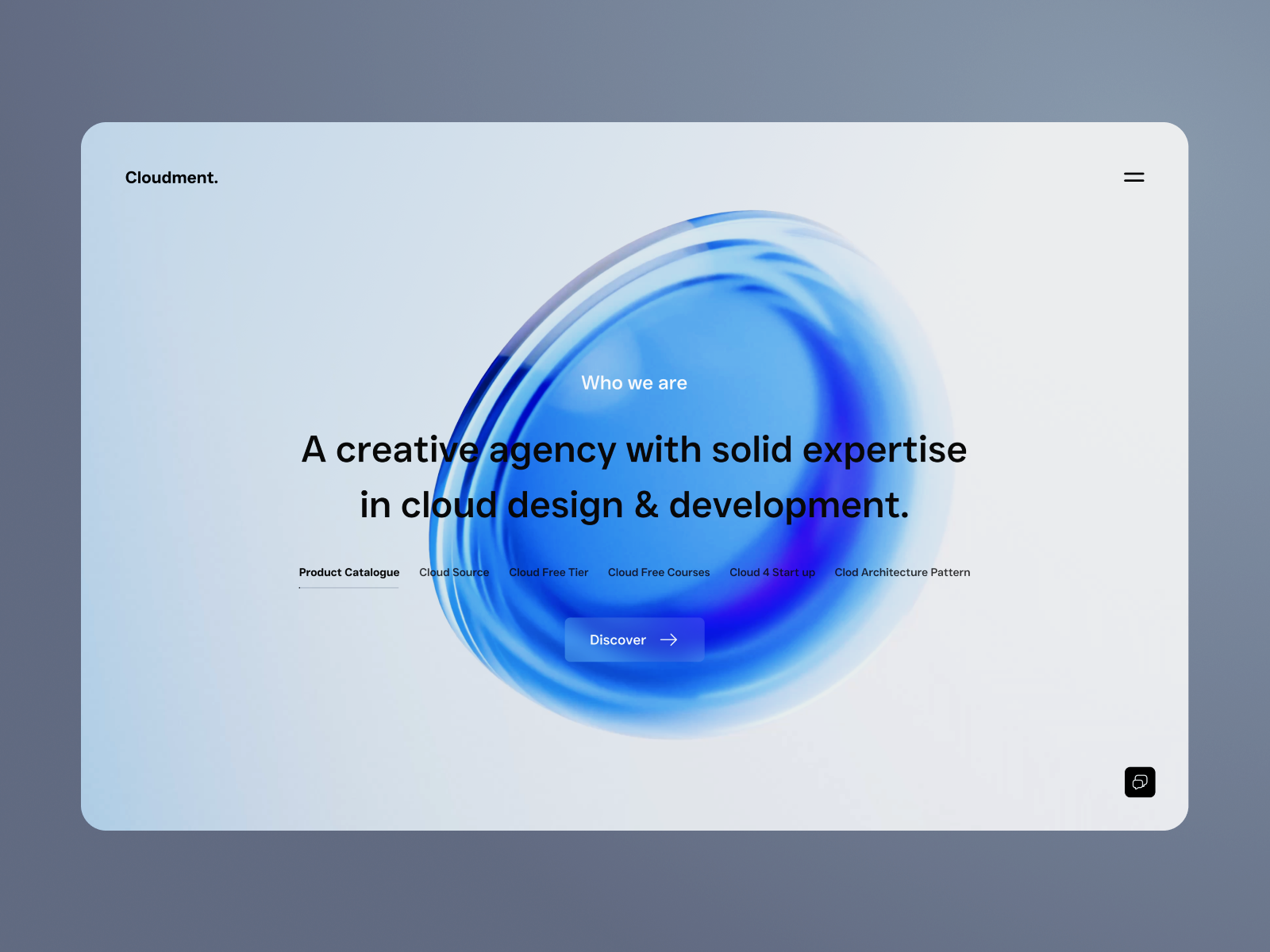 Cloudment.

Who we are

A creative agency with solid expertise in cloud design & development.

Product Catalogue Cloud Source Cloud Free Tier Cloud Free Courses Cloud 4 Start up Clod Architecture Pattern

Discover